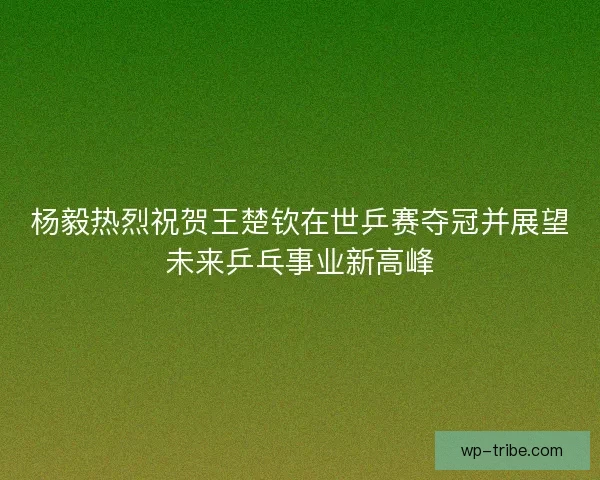 杨毅热烈祝贺王楚钦在世乒赛夺冠并展望未来乒乓事业新高峰

wp-tribe.com